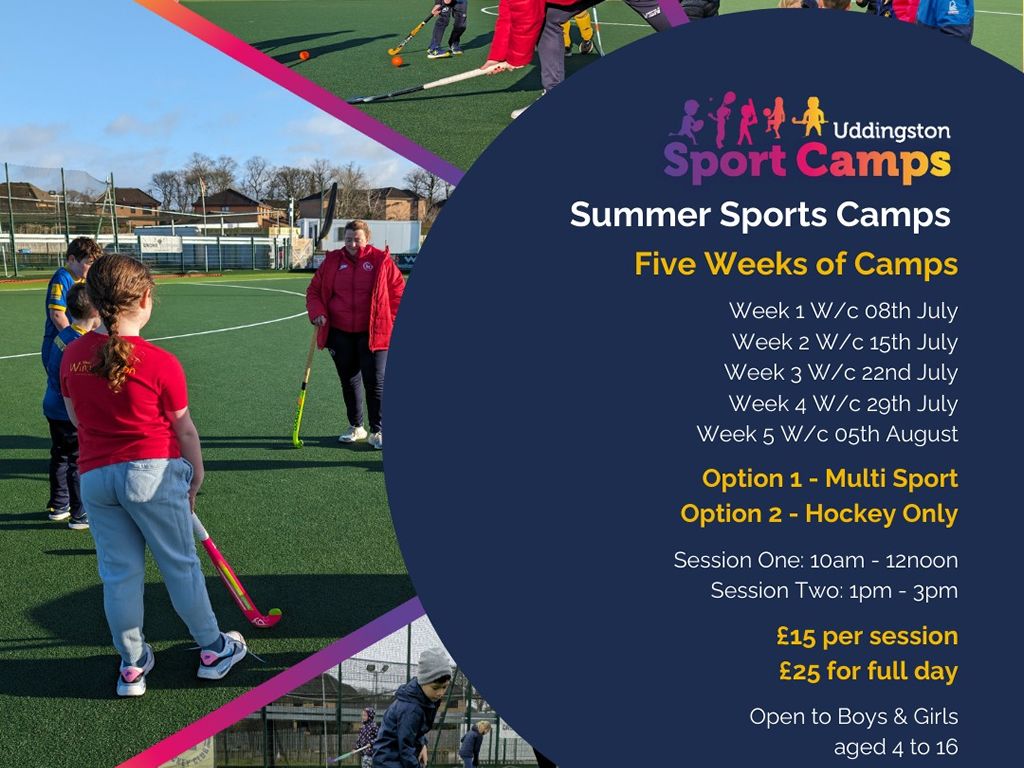 Uddingston
Sport Camps

Summer Sports Camps

Five Weeks of Camps

Week 1 W/c 08th July
Week 2 W/c 15th July
Week 3 W/c 22nd July
Week 4 W/c 29th July
Week 5 W/c 05th August

Option 1 - Multi Sport
Option 2 - Hockey Only

Session One: 10am - 12noon
Session Two: 1pm - 3pm

£15 per session
£25 for full day

Open to Boys & Girls
aged 4 to 16